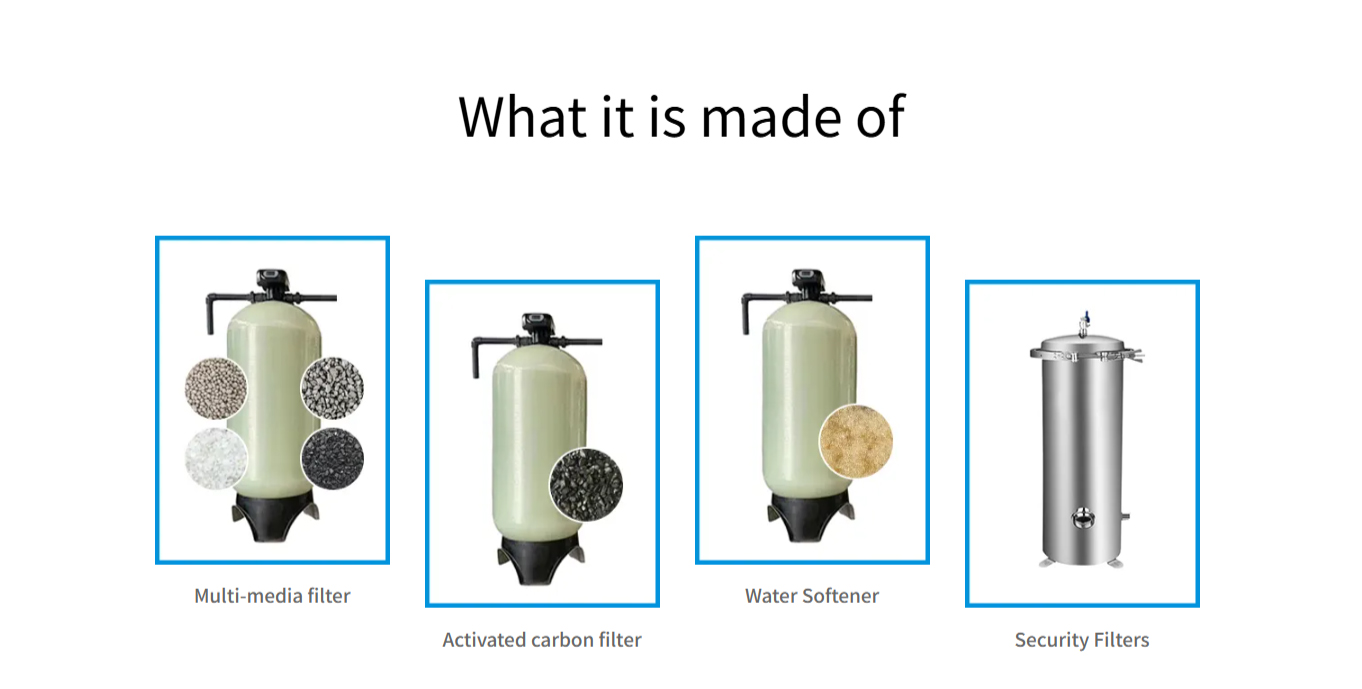 What it is made of

Multi-media filter

Activated carbon filter

Water Softener

Security Filters